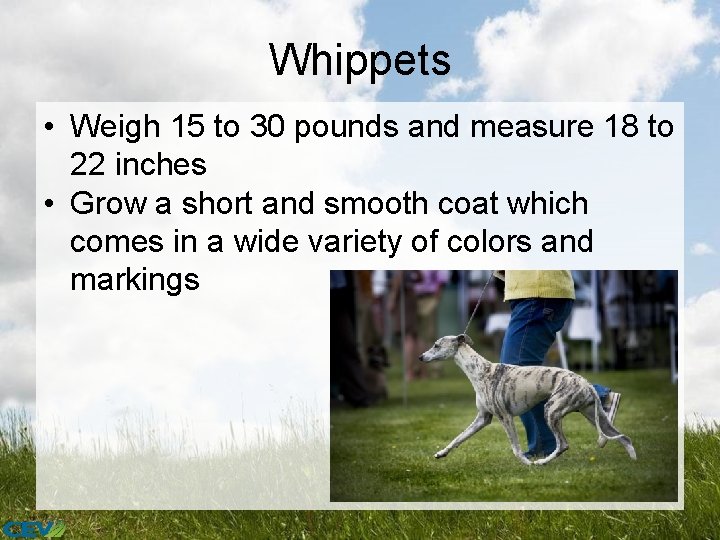 Whippets

• Weigh 15 to 30 pounds and measure 18 to 22 inches
• Grow a short and smooth coat which comes in a wide variety of colors and markings

CEV